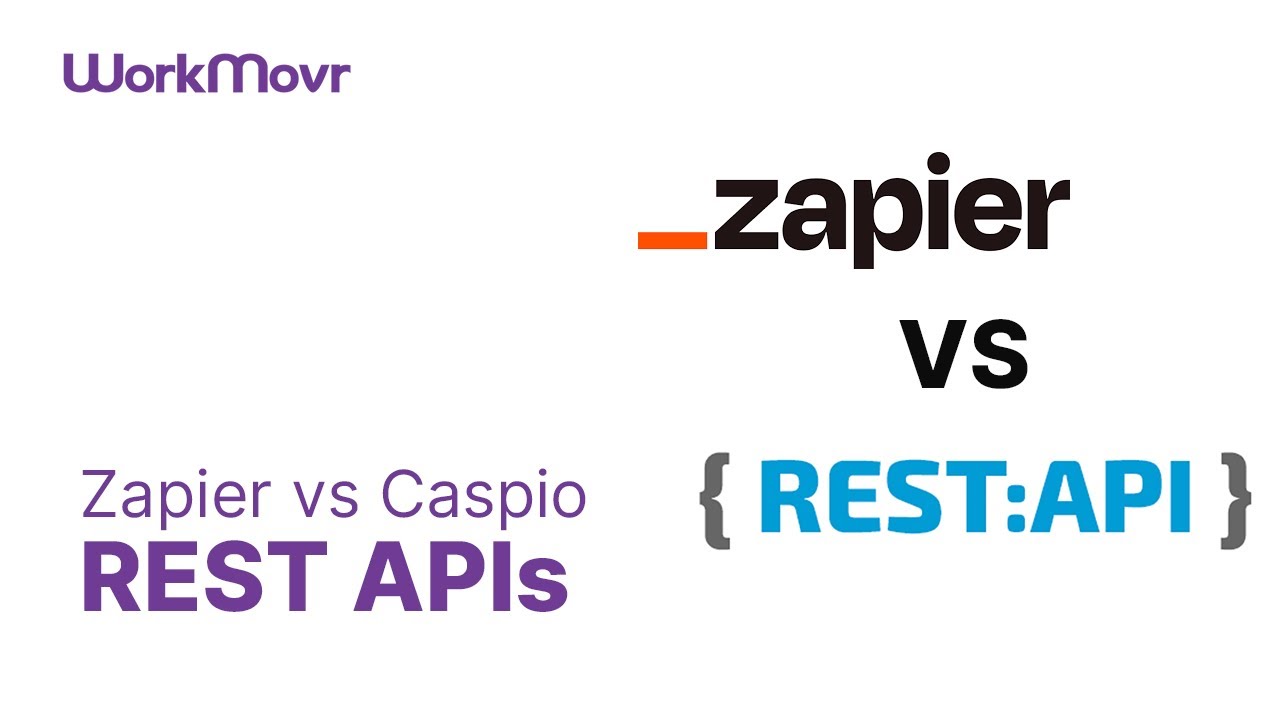 WorkMovr

_zapier

vs

{ REST:API }

Zapier vs Caspio
REST APIs